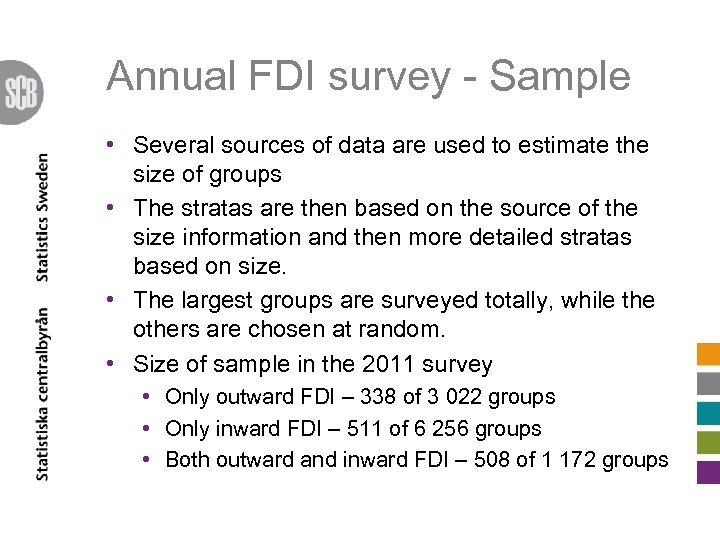 SCB

Statistiska centralbyrån Statistics Sweden

Annual FDI survey - Sample

• Several sources of data are used to estimate the size of groups
• The stratas are then based on the source of the size information and then more detailed stratas based on size.
• The largest groups are surveyed totally, while the others are chosen at random.
• Size of sample in the 2011 survey
  • Only outward FDI – 338 of 3 022 groups
  • Only inward FDI – 511 of 6 256 groups
  • Both outward and inward FDI – 508 of 1 172 groups